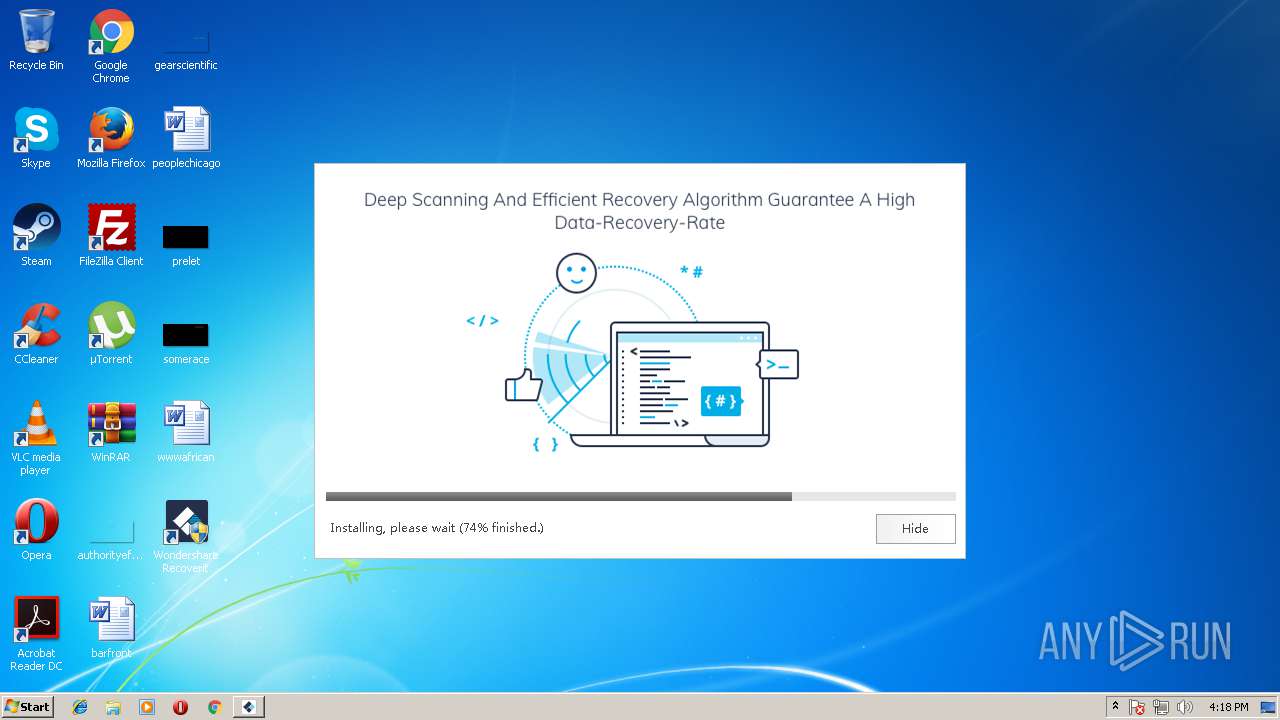 Recycle Bin
Google Chrome
gearscientific
Skype
Mozilla Firefox
peoplechicago
Steam
FileZilla Client
prelet
CCleaner
µTorrent
somerace
VLC media player
WinRAR
wwwafrican
Opera
authorityef...
Wondershare Recoverit
Acrobat Reader DC
barfropt

Deep Scanning And Efficient Recovery Algorithm Guarantee A High Data-Recovery-Rate

*#
</>
>_
{#}
{ }

Installing, please wait (74% finished.)
Hide

ANY RUN

Start
4:18 PM